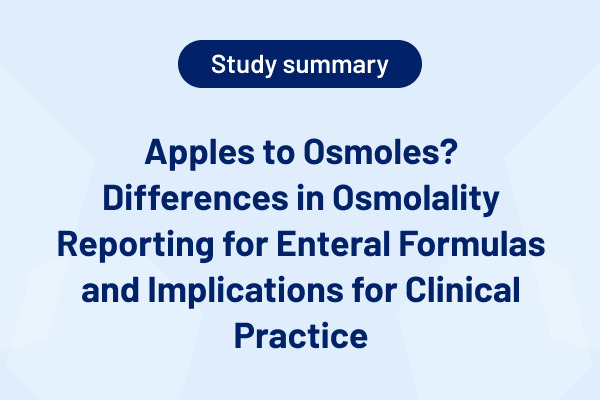 Study summary

Apples to Osmoles? Differences in Osmolality Reporting for Enteral Formulas and Implications for Clinical Practice